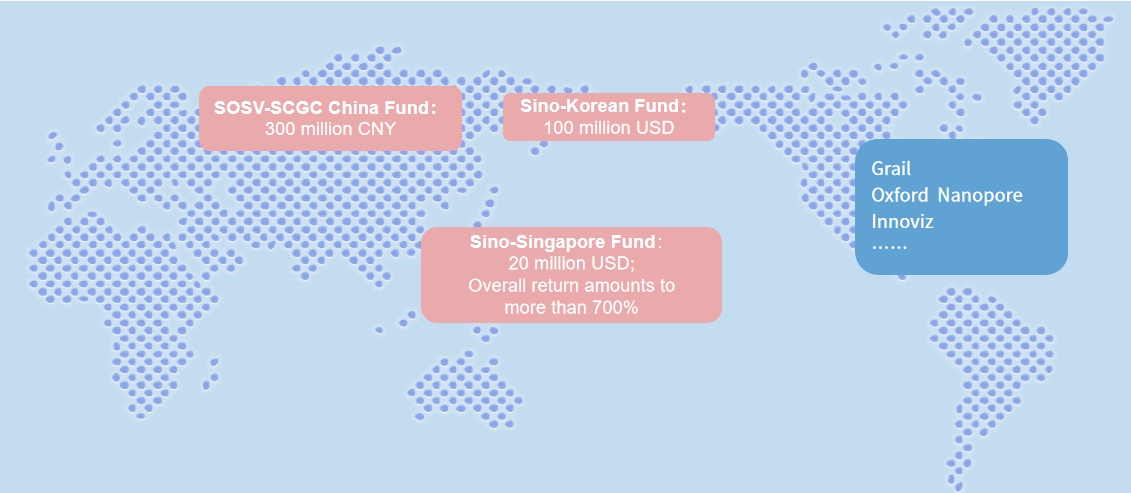 SOSV-SCGC China Fund：
300 million CNY

Sino-Korean Fund：
100 million USD

Sino-Singapore Fund：
20 million USD;
Overall return amounts to more than 700%

Grail
Oxford Nanopore
Innoviz
……